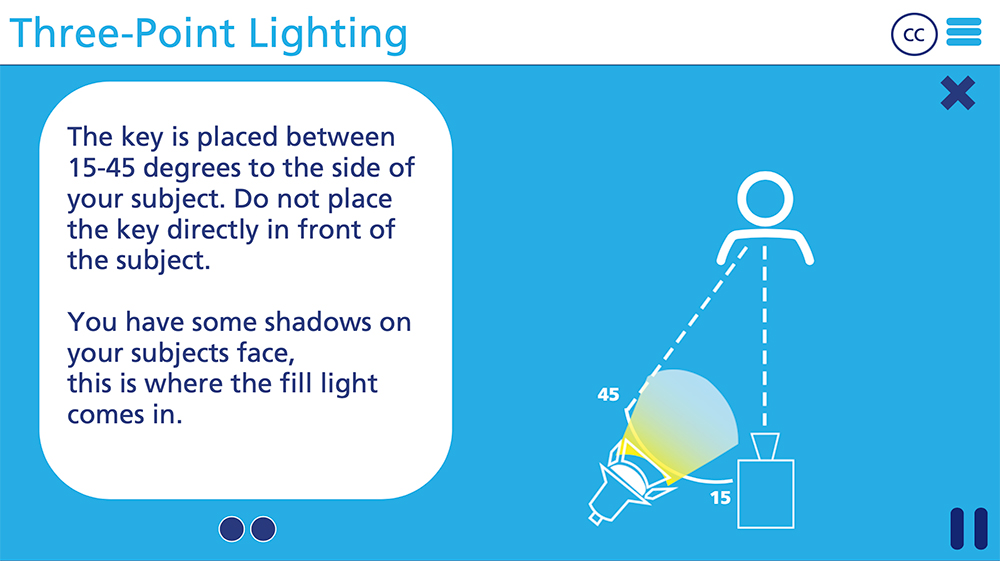 Three-Point Lighting

CC

The key is placed between 15-45 degrees to the side of your subject. Do not place the key directly in front of the subject.

You have some shadows on your subjects face,
this is where the fill light comes in.

45

15